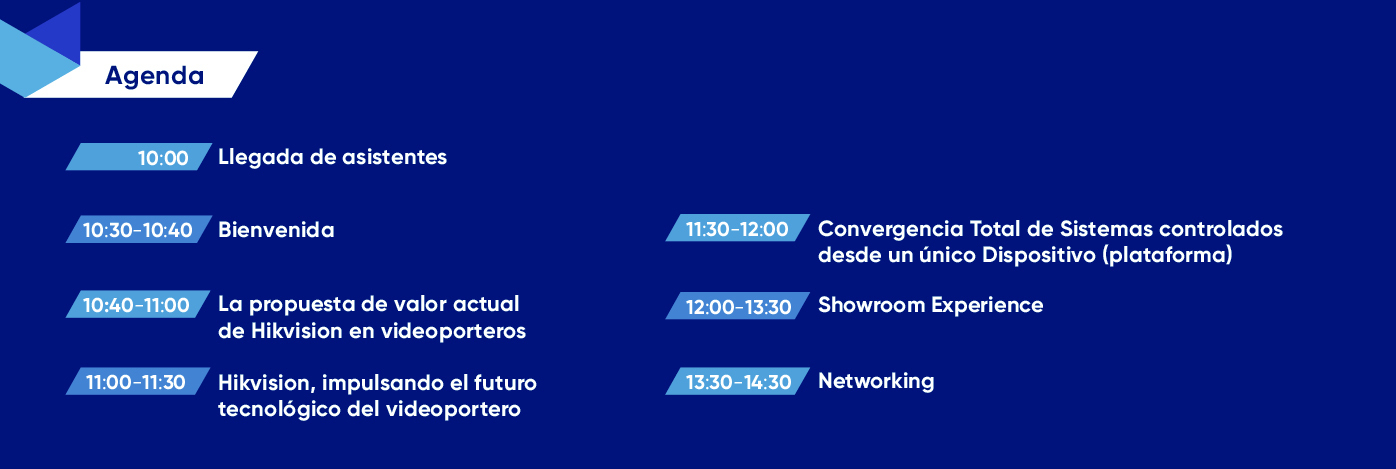 Agenda

10:00 Llegada de asistentes

10:30-10:40 Bienvenida

10:40-11:00 La propuesta de valor actual de Hikvision en videoporteros

11:00-11:30 Hikvision, impulsando el futuro tecnológico del videoportero

11:30-12:00 Convergencia Total de Sistemas controlados desde un único Dispositivo (plataforma)

12:00-13:30 Showroom Experience

13:30-14:30 Networking